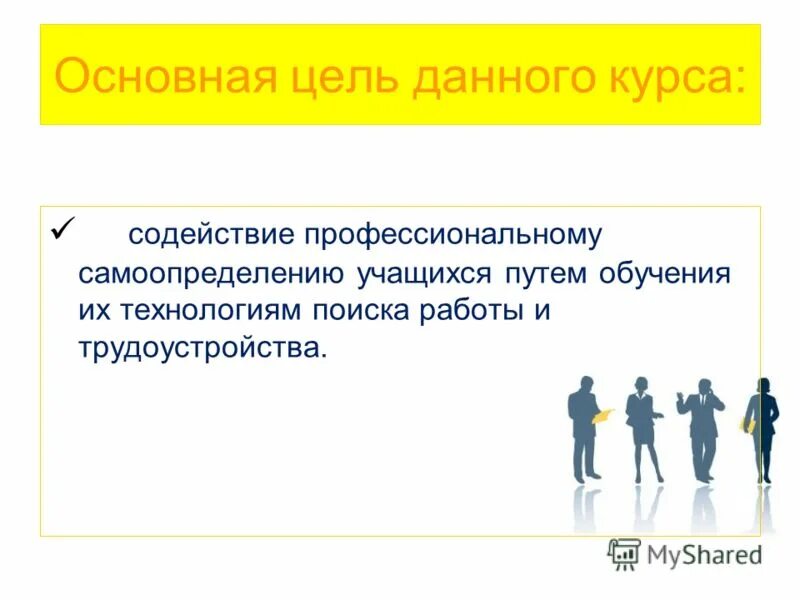 Основная цель данного курса:

✓ содействие профессиональному самоопределению учащихся путем обучения их технологиям поиска работы и трудоустройства.

MyShared